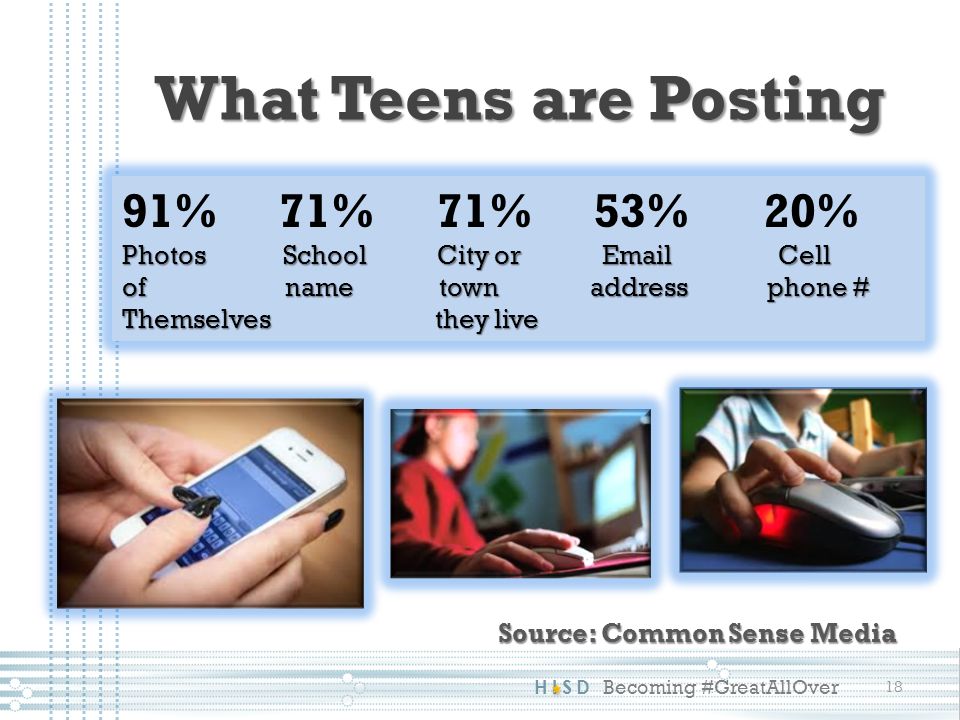 What Teens are Posting

91%
Photos of Themselves

71%
School name

71%
City or town they live

53%
Email address

20%
Cell phone #

Source: Common Sense Media

HISD Becoming #GreatAllOver 18